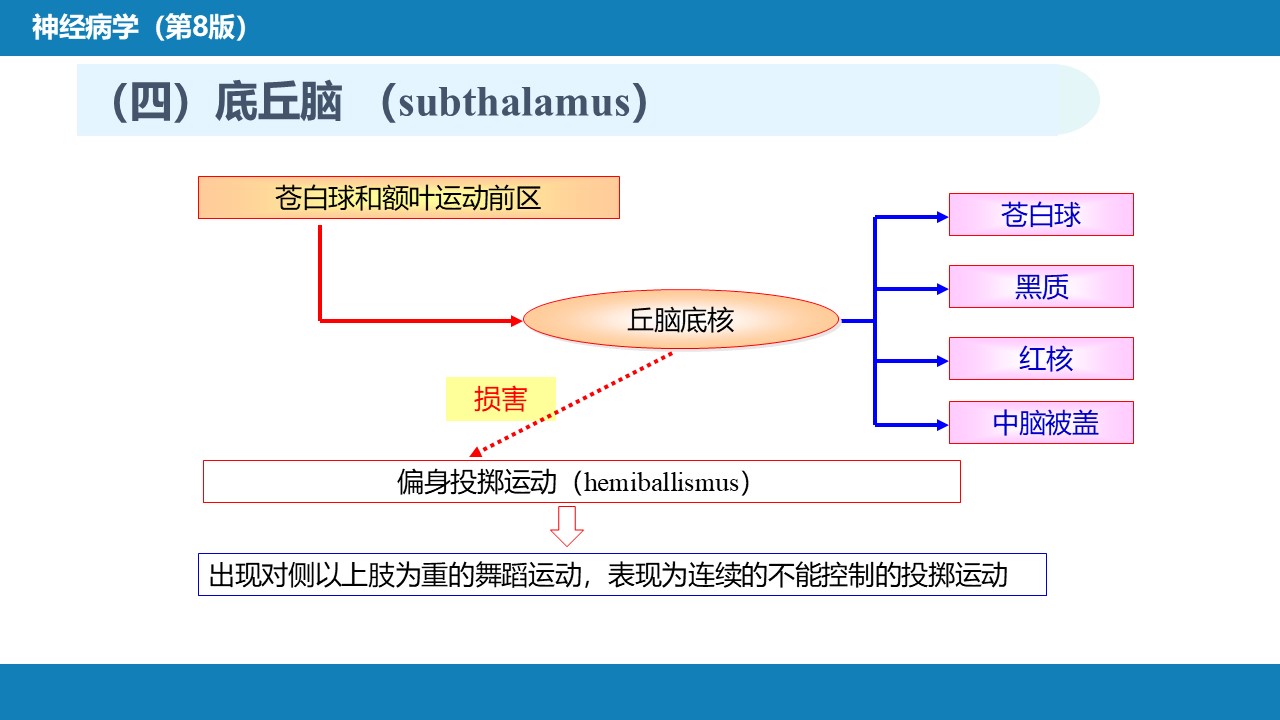 神经病学（第8版）

（四）底丘脑 （subthalamus）

苍白球和额叶运动前区

丘脑底核

苍白球

黑质

红核

中脑被盖

损害

偏身投掷运动（hemiballismus）

出现对侧以上肢为重的舞蹈运动，表现为连续的不能控制的投掷运动